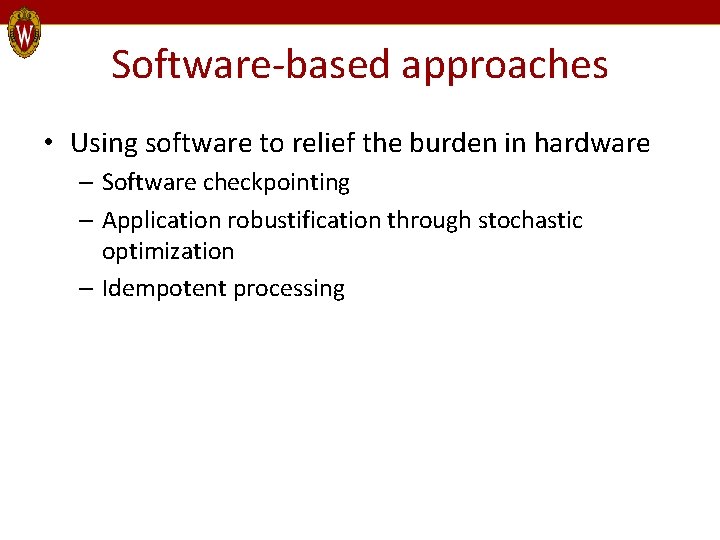 W

Software-based approaches

• Using software to relief the burden in hardware
– Software checkpointing
– Application robustification through stochastic optimization
– Idempotent processing